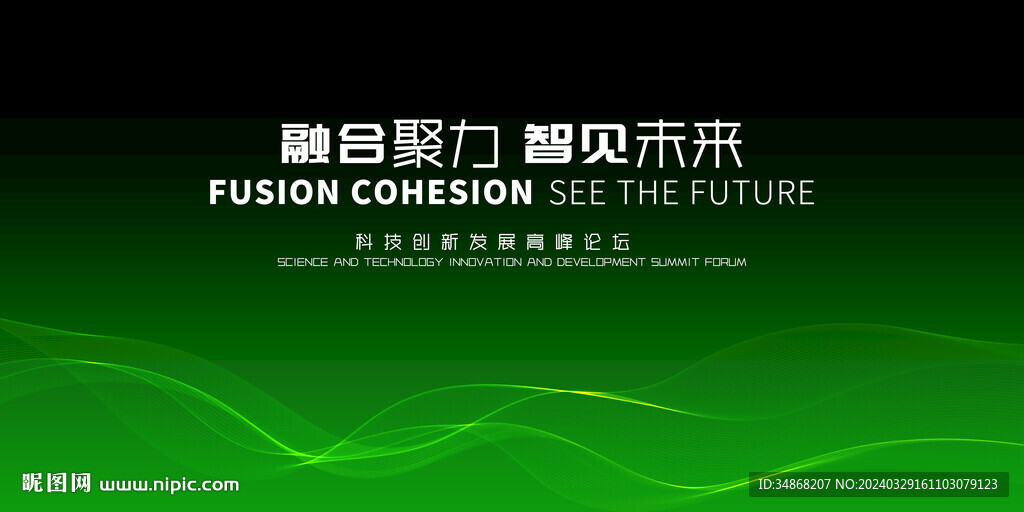 融合聚力 智见未来
FUSION COHESION SEE THE FUTURE

科技创新发展高峰论坛
SCIENCE AND TECHNOLOGY INNOVATION AND DEVELOPMENT SUMMIT FORUM

昵图网 www.nipic.com

ID:34868207 NO:20240329161103079123